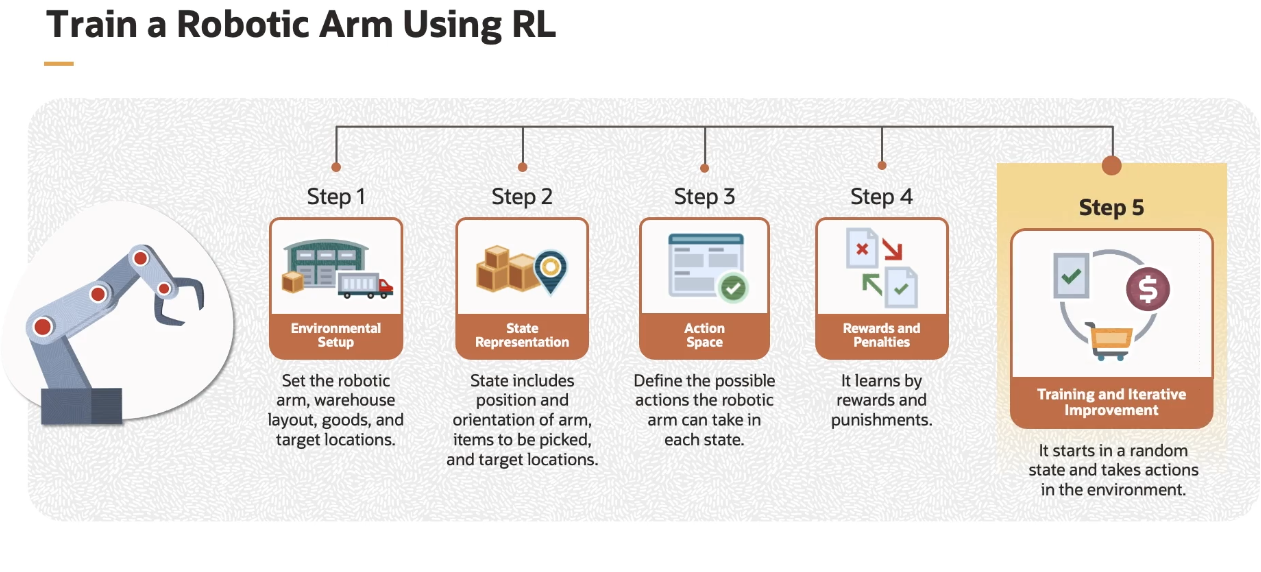 Train a Robotic Arm Using RL

Step 1

Environmental Setup

Set the robotic arm, warehouse layout, goods, and target locations.

Step 2

State Representation

State includes position and orientation of arm, items to be picked, and target locations.

Step 3

Action Space

Define the possible actions the robotic arm can take in each state.

Step 4

Rewards and Penalties

It learns by rewards and punishments.

Step 5

Training and Iterative Improvement

It starts in a random state and takes actions in the environment.